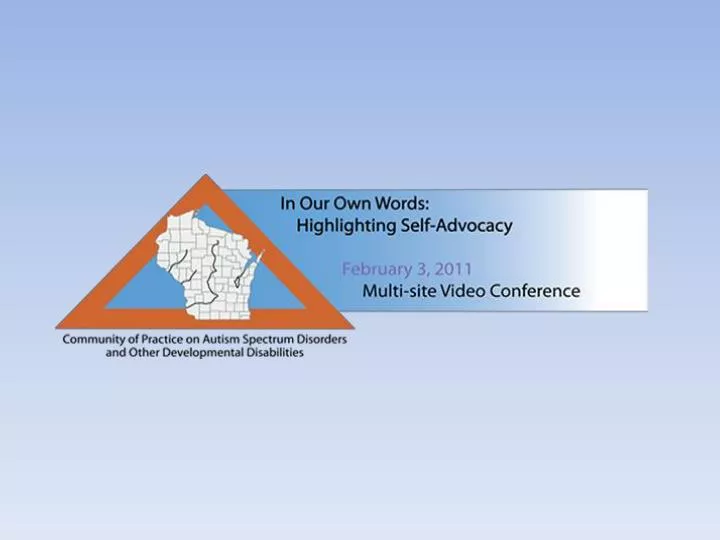 In Our Own Words:
Highlighting Self-Advocacy

February 3, 2011
Multi-site Video Conference

Community of Practice on Autism Spectrum Disorders and Other Developmental Disabilities